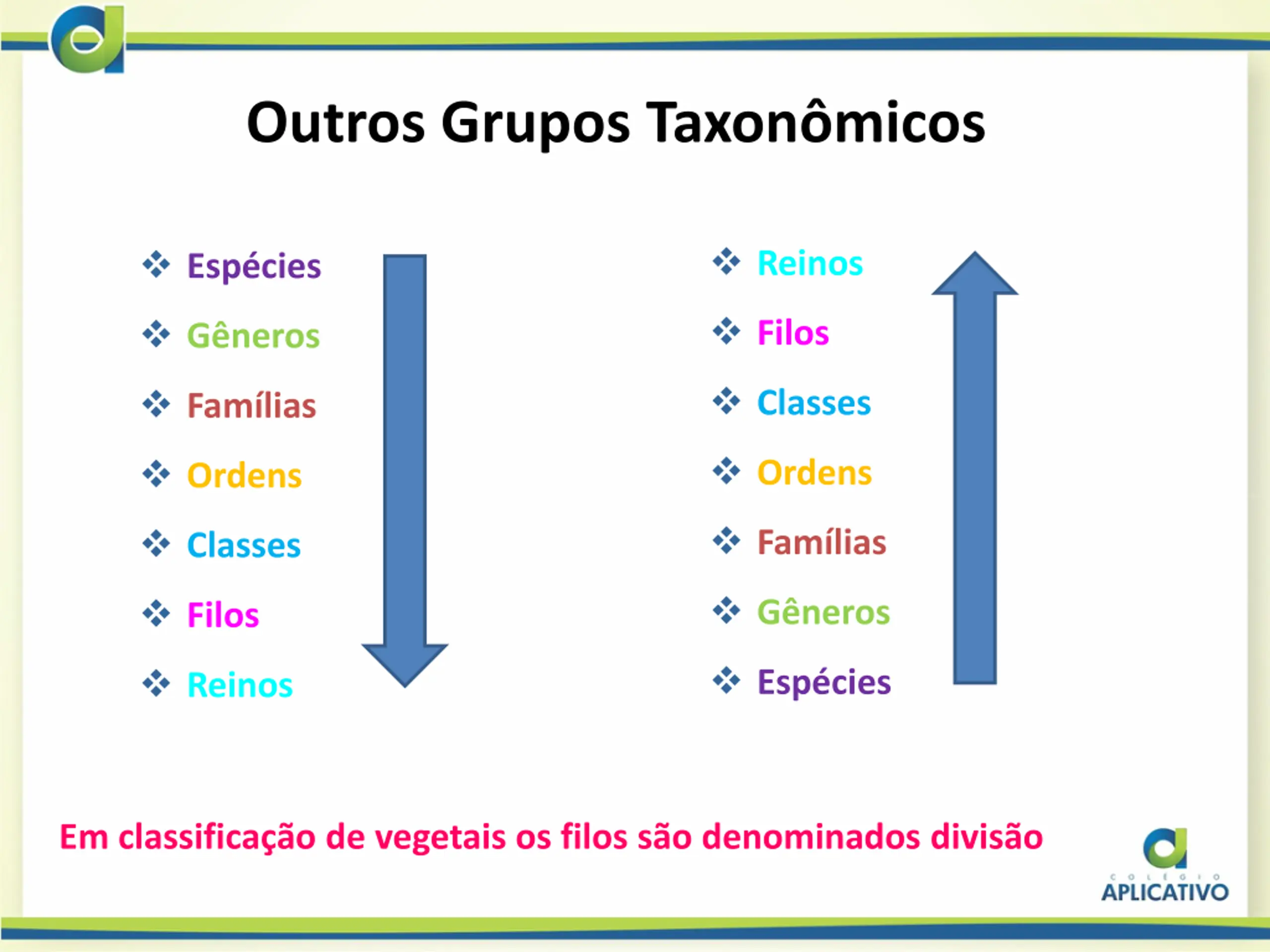 Outros Grupos Taxonômicos

❖ Espécies
❖ Gêneros
❖ Famílias
❖ Ordens
❖ Classes
❖ Filos
❖ Reinos

❖ Reinos
❖ Filos
❖ Classes
❖ Ordens
❖ Famílias
❖ Gêneros
❖ Espécies

Em classificação de vegetais os filos são denominados divisão

COLÉGIO
APLICATIVO